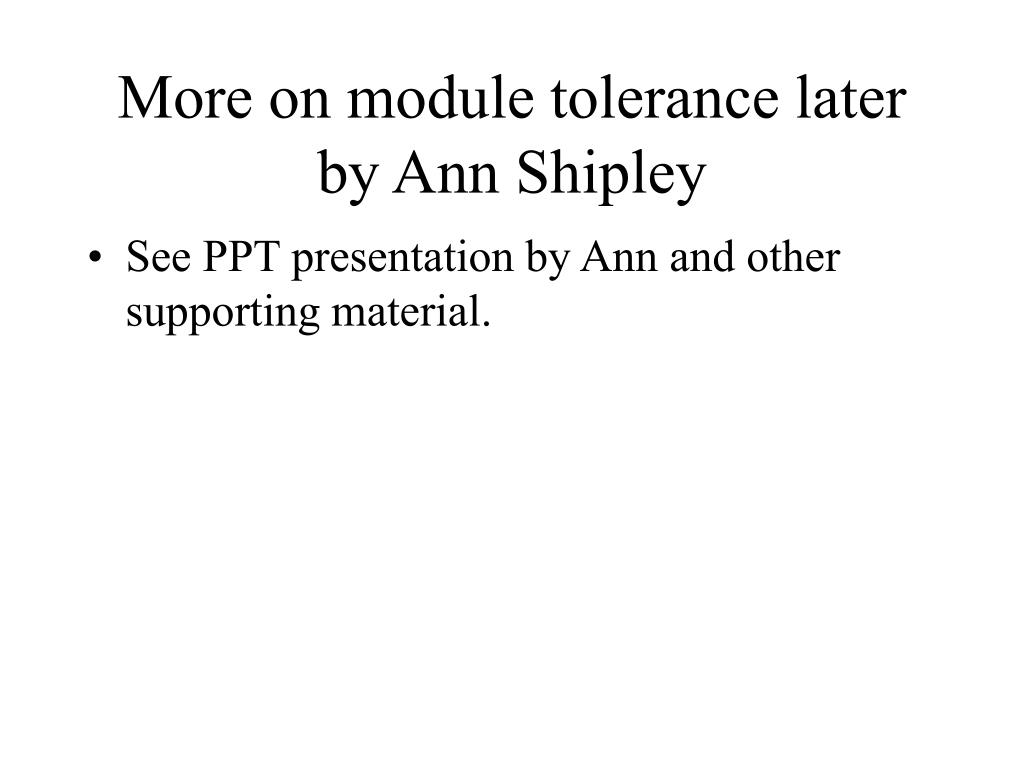 More on module tolerance later by Ann Shipley

• See PPT presentation by Ann and other supporting material.